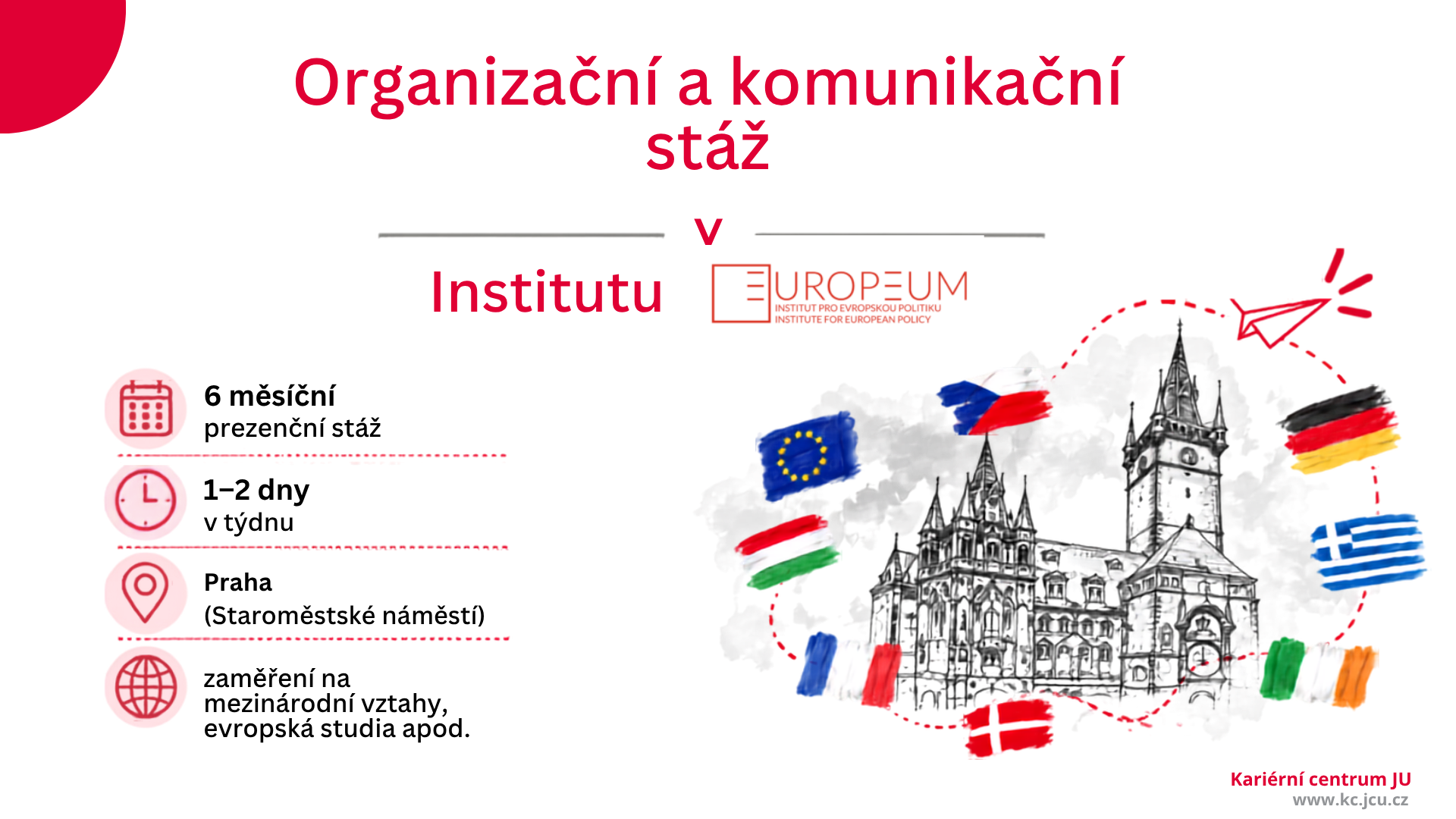 Organizační a komunikační stáž

v

Institutu

EUROPEUM
INSTITUT PRO EVROPSKOU POLITIKU
INSTITUTE FOR EUROPEAN POLICY

6 měsíční
prezenční stáž

1–2 dny
v týdnu

Praha
(Staroměstské náměstí)

zaměření na mezinárodní vztahy, evropská studia apod.

Kariérní centrum JU
www.kc.jcu.cz